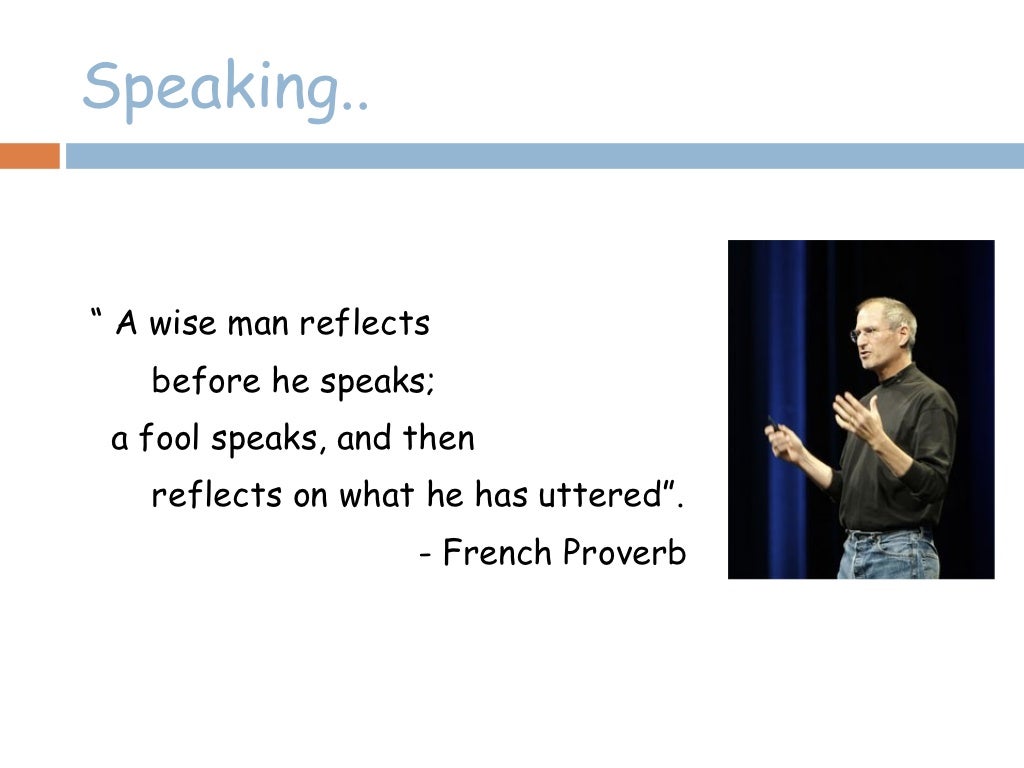 Speaking..

“ A wise man reflects before he speaks; a fool speaks, and then reflects on what he has uttered”.

- French Proverb